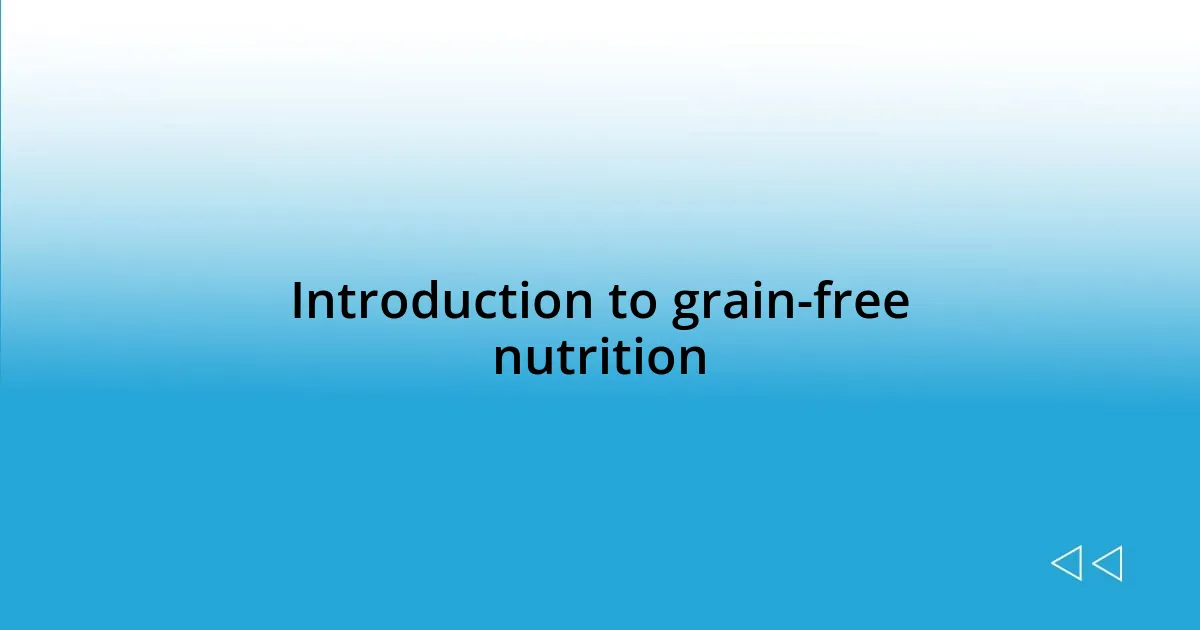 Introduction to grain-free nutrition